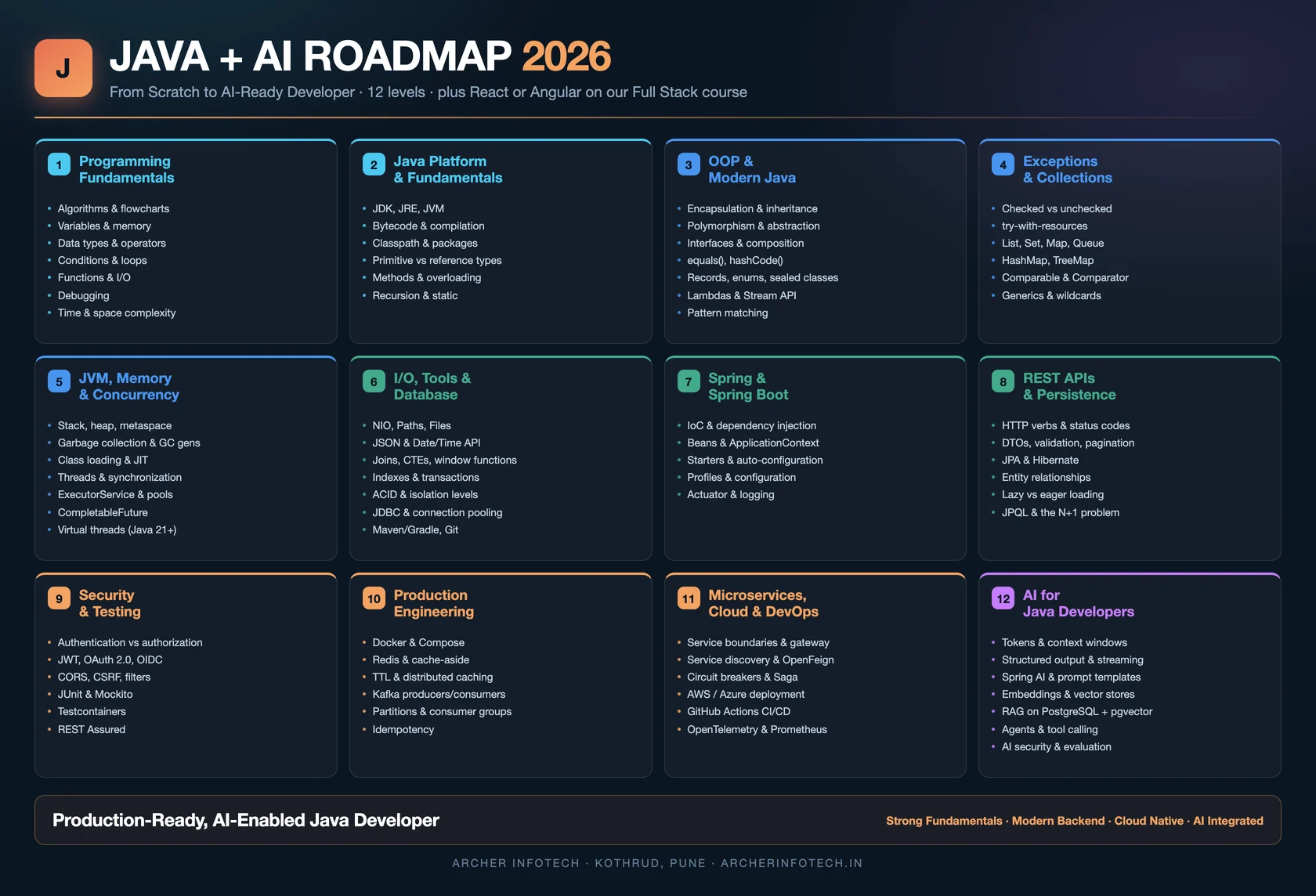 J

JAVA + AI ROADMAP 2026

From Scratch to AI-Ready Developer · 12 levels · plus React or Angular on our Full Stack course

1 Programming Fundamentals

- Algorithms & flowcharts
- Variables & memory
- Data types & operators
- Conditions & loops
- Functions & I/O
- Debugging
- Time & space complexity

2 Java Platform & Fundamentals

- JDK, JRE, JVM
- Bytecode & compilation
- Classpath & packages
- Primitive vs reference types
- Methods & overloading
- Recursion & static

3 OOP & Modern Java

- Encapsulation & inheritance
- Polymorphism & abstraction
- Interfaces & composition
- equals(), hashCode()
- Records, enums, sealed classes
- Lambdas & Stream API
- Pattern matching

4 Exceptions & Collections

- Checked vs unchecked
- try-with-resources
- List, Set, Map, Queue
- HashMap, TreeMap
- Comparable & Comparator
- Generics & wildcards

5 JVM, Memory & Concurrency

- Stack, heap, metaspace
- Garbage collection & GC gens
- Class loading & JIT
- Threads & synchronization
- ExecutorService & pools
- CompletableFuture
- Virtual threads (Java 21+)

6 I/O, Tools & Database

- NIO, Paths, Files
- JSON & Date/Time API
- Joins, CTEs, window functions
- Indexes & transactions
- ACID & isolation levels
- JDBC & connection pooling
- Maven/Gradle, Git

7 Spring & Spring Boot

- IoC & dependency injection
- Beans & ApplicationContext
- Starters & auto-configuration
- Profiles & configuration
- Actuator & logging

8 REST APIs & Persistence

- HTTP verbs & status codes
- DTOs, validation, pagination
- JPA & Hibernate
- Entity relationships
- Lazy vs eager loading
- JPQL & the N+1 problem

9 Security & Testing

- Authentication vs authorization
- JWT, OAuth 2.0, OIDC
- CORS, CSRF, filters
- JUnit & Mockito
- Testcontainers
- REST Assured

10 Production Engineering

- Docker & Compose
- Redis & cache-aside
- TTL & distributed caching
- Kafka producers/consumers
- Partitions & consumer groups
- Idempotency

11 Microservices, Cloud & DevOps

- Service boundaries & gateway
- Service discovery & OpenFeign
- Circuit breakers & Saga
- AWS / Azure deployment
- GitHub Actions CI/CD
- OpenTelemetry & Prometheus

12 AI for Java Developers

- Tokens & context windows
- Structured output & streaming
- Spring AI & prompt templates
- Embeddings & vector stores
- RAG on PostgreSQL + pgvector
- Agents & tool calling
- AI security & evaluation

Production-Ready, AI-Enabled Java Developer

Strong Fundamentals · Modern Backend · Cloud Native · AI Integrated

ARCHER INFOTECH · KOTHRUD, PUNE · ARCHERINFOTECH.IN